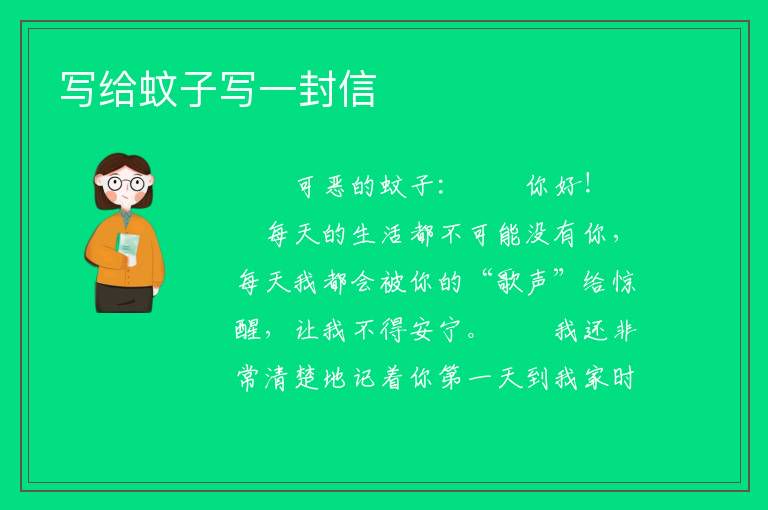 写给蚊子写一封信

可恶的蚊子：　　你好！

每天的生活都不可能没有你，每天我都会被你的“歌声”给惊醒，让我不得安宁。　　我还非常清楚地记着你第一天到我家时